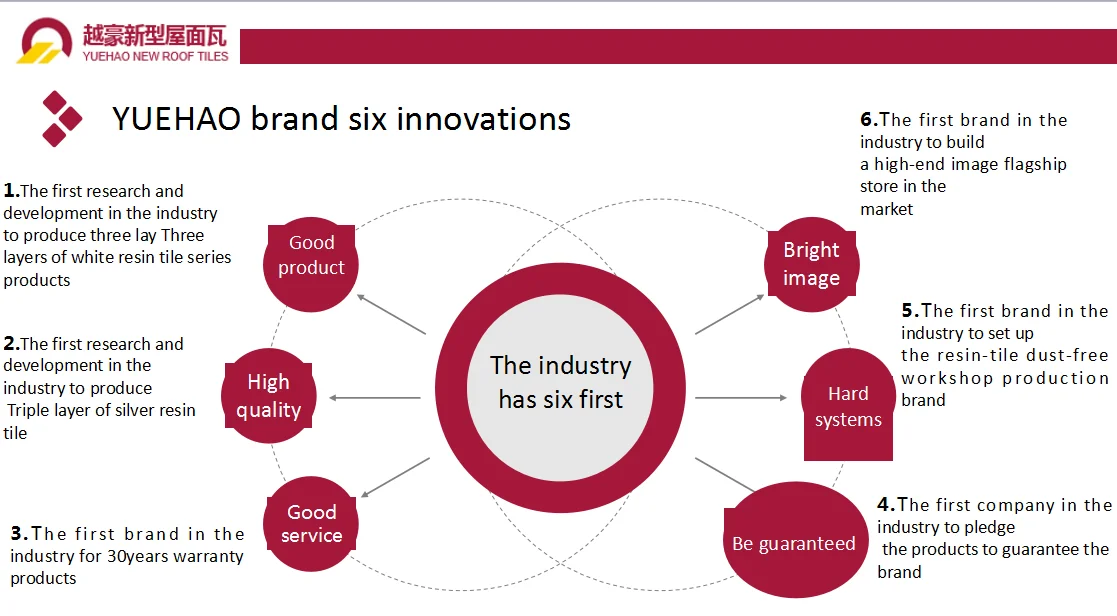 越豪新型屋面瓦
YUEHAO NEW ROOF TILES

YUEHAO brand six innovations

1.The first research and development in the industry to produce three lay Three layers of white resin tile series products

2.The first research and development in the industry to produce Triple layer of silver resin tile

3.The first brand in the industry for 30years warranty products

Good product

High quality

Good service

The industry has six first

Bright image

Hard systems

Be guaranteed

6.The first brand in the industry to build a high-end image flagship store in the market

5.The first brand in the industry to set up the resin-tile dust-free workshop production brand

4.The first company in the industry to pledge the products to guarantee the brand